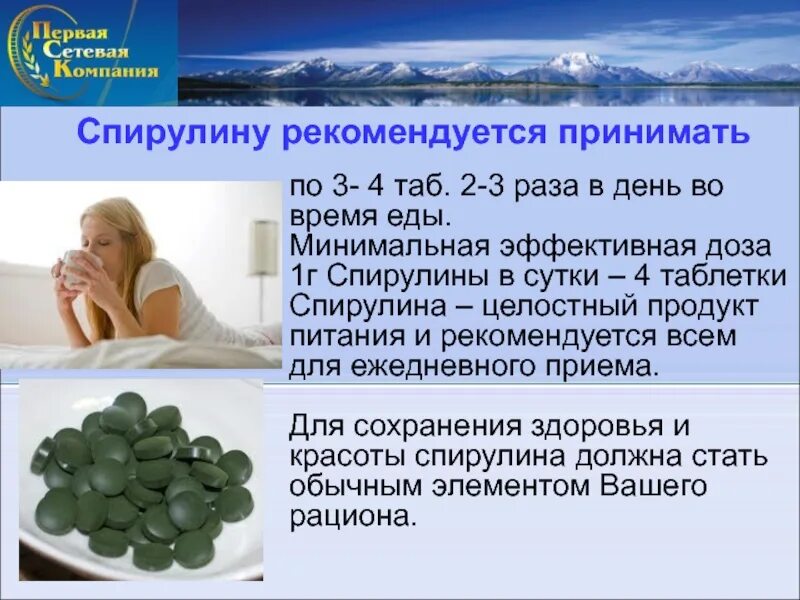 Первая Сетевая Компания

Спирулину рекомендуется принимать

по 3- 4 таб. 2-3 раза в день во время еды.
Минимальная эффективная доза 1г Спирулины в сутки – 4 таблетки
Спирулина – целостный продукт питания и рекомендуется всем для ежедневного приема.

Для сохранения здоровья и красоты спирулина должна стать обычным элементом Вашего рациона.